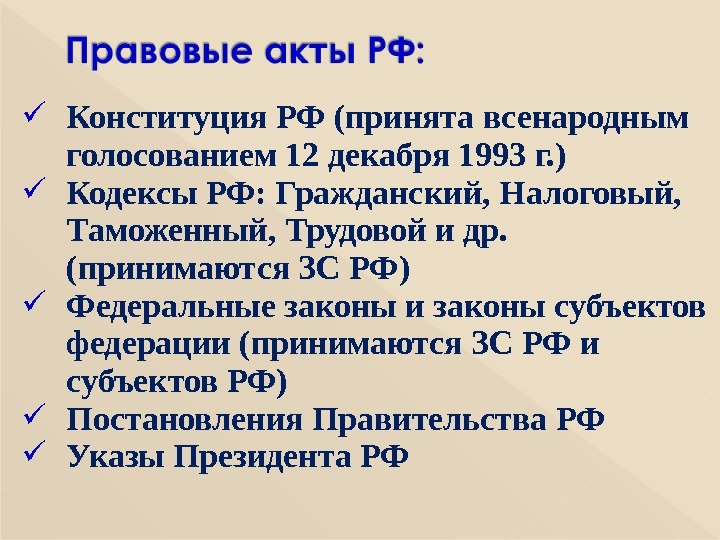 Правовые акты РФ:

✓ Конституция РФ (принята всенародным голосованием 12 декабря 1993 г.)
✓ Кодексы РФ: Гражданский, Налоговый, Таможенный, Трудовой и др. (принимаются ЗС РФ)
✓ Федеральные законы и законы субъектов федерации (принимаются ЗС РФ и субъектов РФ)
✓ Постановления Правительства РФ
✓ Указы Президента РФ